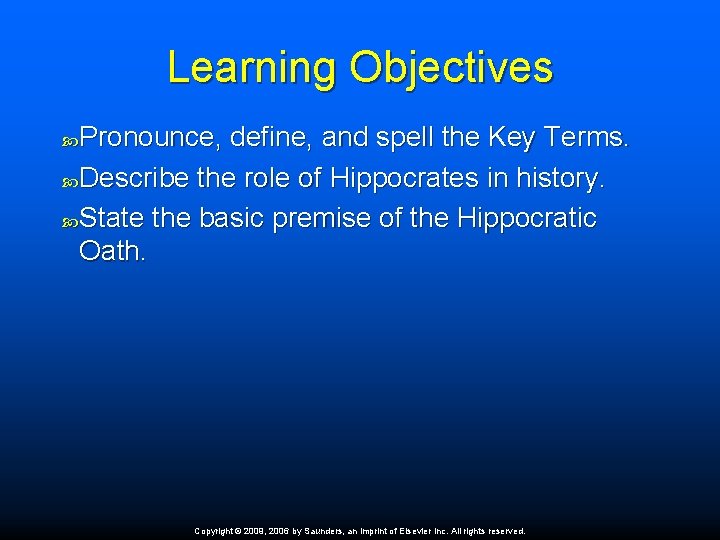 Learning Objectives

Pronounce, define, and spell the Key Terms.

Describe the role of Hippocrates in history.

State the basic premise of the Hippocratic Oath.

Copyright © 2009, 2006 by Saunders, an imprint of Elsevier Inc. All rights reserved.